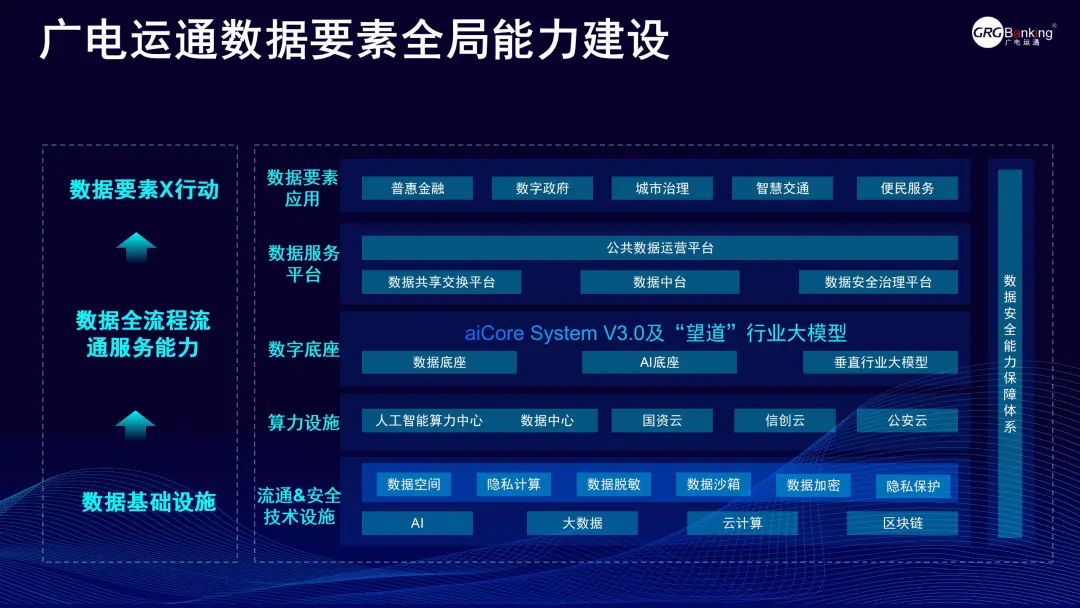 广电运通数据要素全局能力建设

GRGBanking 广电运通

数据要素X行动

数据全流程流通服务能力

数据基础设施

数据要素应用

普惠金融 数字政府 城市治理 智慧交通 便民服务

数据服务平台

公共数据运营平台

数据共享交换平台 数据中台 数据安全治理平台

数字底座

aiCore System V3.0及“望道”行业大模型

数据底座 AI底座 垂直行业大模型

算力设施

人工智能算力中心 数据中心 国资云 信创云 公安云

流通&安全技术设施

数据空间 隐私计算 数据脱敏 数据沙箱 数据加密 隐私保护

AI 大数据 云计算 区块链

数据安全能力保障体系